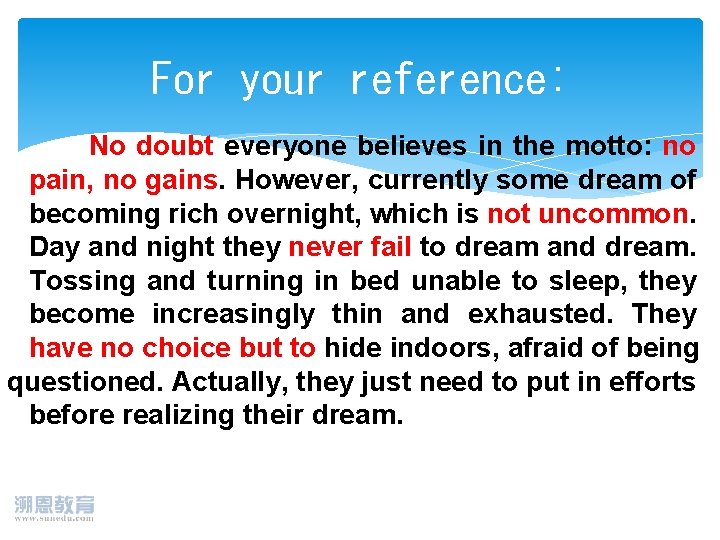 For your reference:

No doubt everyone believes in the motto: no pain, no gains. However, currently some dream of becoming rich overnight, which is not uncommon. Day and night they never fail to dream and dream. Tossing and turning in bed unable to sleep, they become increasingly thin and exhausted. They have no choice but to hide indoors, afraid of being questioned. Actually, they just need to put in efforts before realizing their dream.

溯恩教育
www.sunedu.com